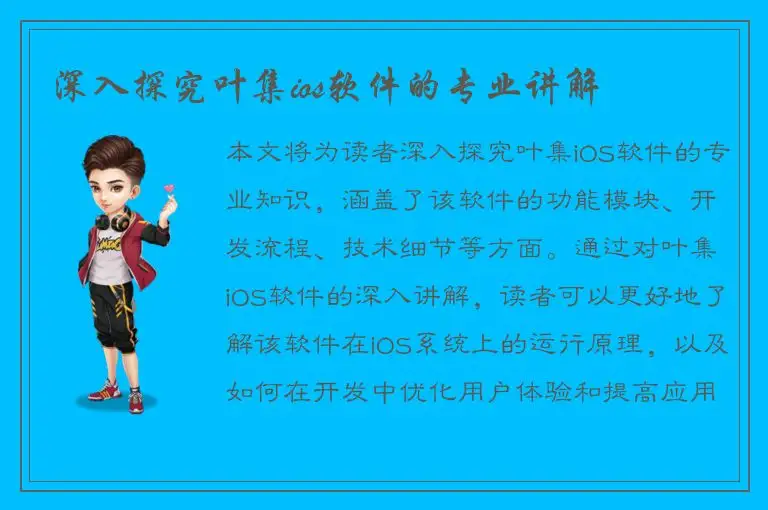 深入探究叶集ios软件的专业讲解

本文将为读者深入探究叶集iOS软件的专业知识，涵盖了该软件的功能模块、开发流程、技术细节等方面。通过对叶集iOS软件的深入讲解，读者可以更好地了解该软件在iOS系统上的运行原理，以及如何在开发中优化用户体验和提高应用